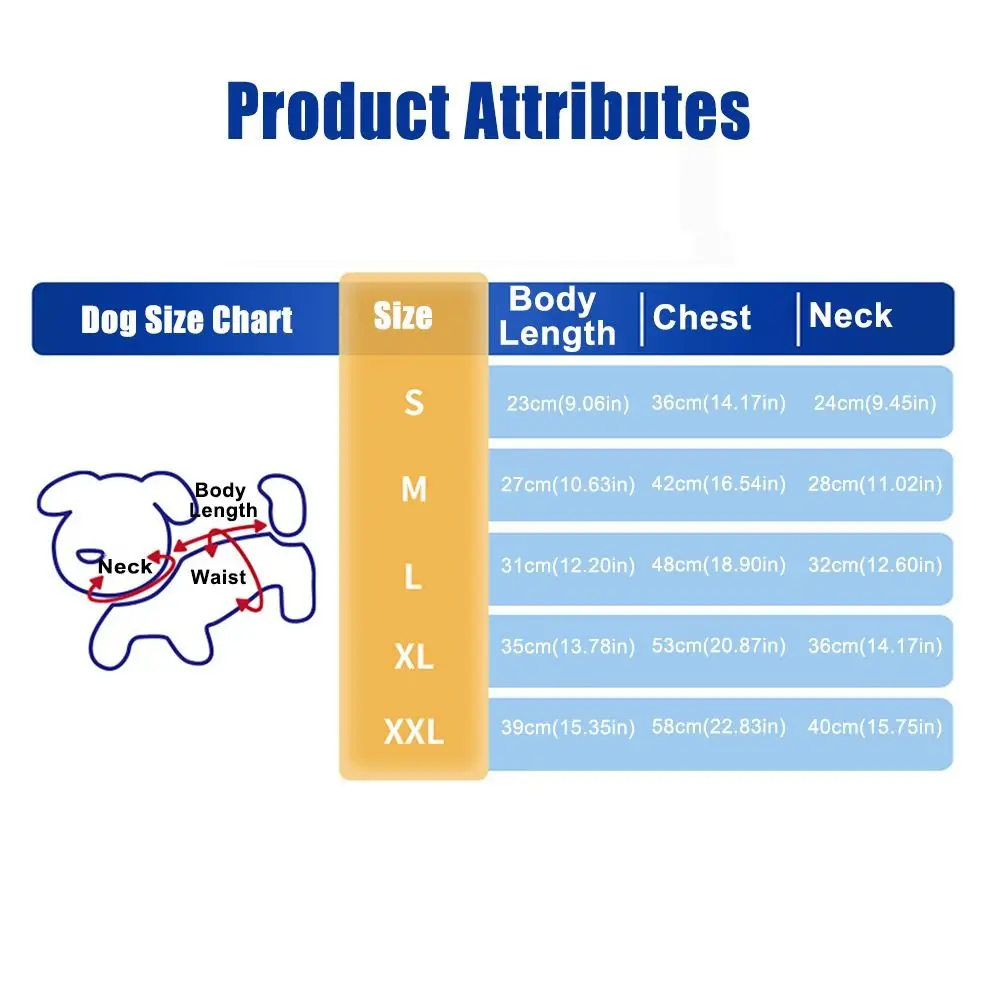 Product Attributes

| Dog Size Chart | Size | Body Length | Chest | Neck |
|---|---|---|---|---|
| | S | 23cm(9.06in) | 36cm(14.17in) | 24cm(9.45in) |
| | M | 27cm(10.63in) | 42cm(16.54in) | 28cm(11.02in) |
| | L | 31cm(12.20in) | 48cm(18.90in) | 32cm(12.60in) |
| | XL | 35cm(13.78in) | 53cm(20.87in) | 36cm(14.17in) |
| | XXL | 39cm(15.35in) | 58cm(22.83in) | 40cm(15.75in) |

Body Length
Neck
Waist